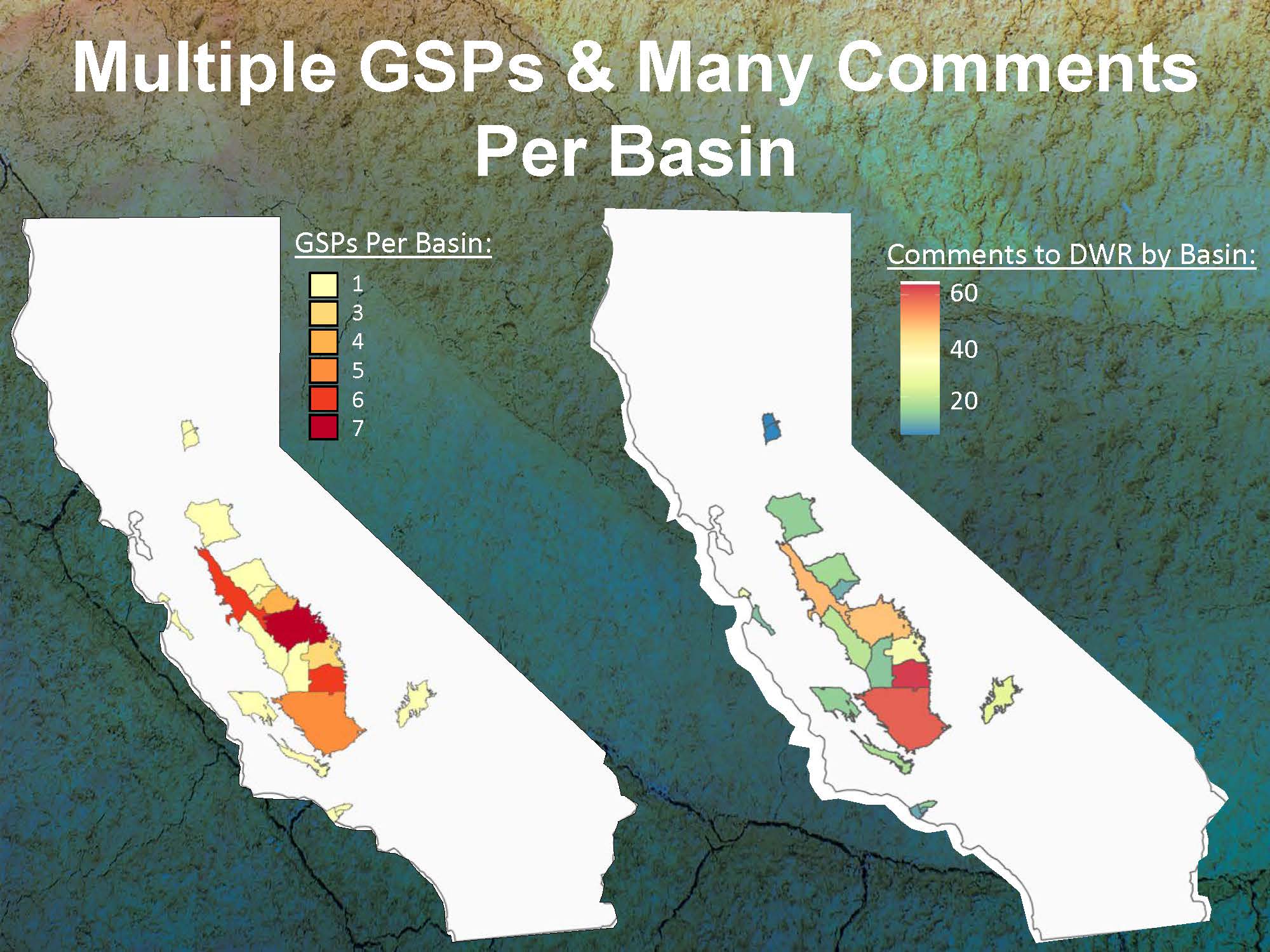 Multiple GSPs & Many Comments Per Basin

GSPs Per Basin:
1
3
4
5
6
7

Comments to DWR by Basin:
60
40
20